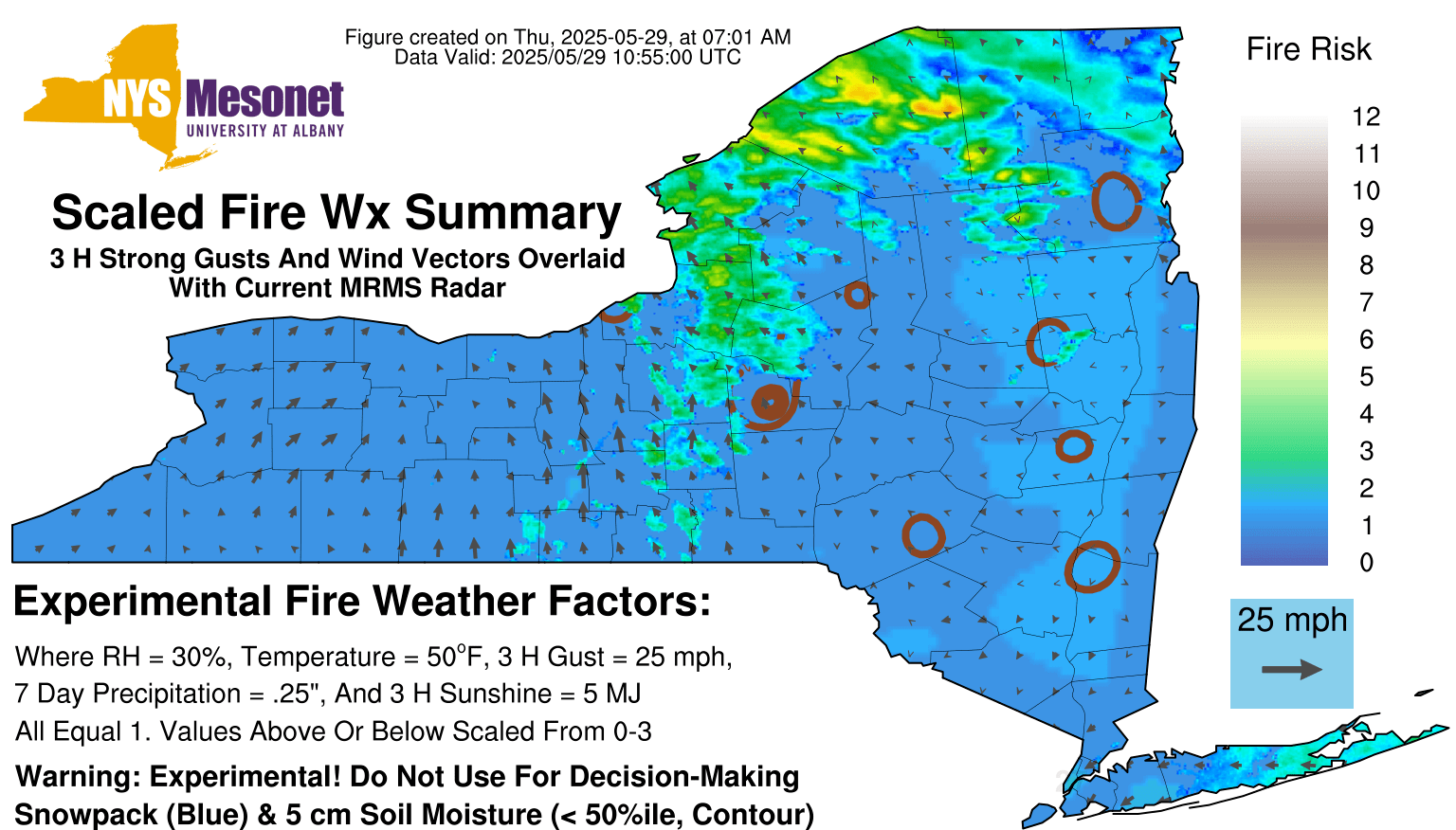 Figure created on Thu, 2025-05-29, at 07:01 AM
Data Valid: 2025/05/29 10:55:00 UTC

NYS Mesonet
UNIVERSITY AT ALBANY

Scaled Fire Wx Summary
3 H Strong Gusts And Wind Vectors Overlaid
With Current MRMS Radar

Fire Risk
12
11
10
9
8
7
6
5
4
3
2
1
0

25 mph

Experimental Fire Weather Factors:

Where RH = 30%, Temperature = 50°F, 3 H Gust = 25 mph,
7 Day Precipitation = .25", And 3 H Sunshine = 5 MJ
All Equal 1. Values Above Or Below Scaled From 0-3

Warning: Experimental! Do Not Use For Decision-Making
Snowpack (Blue) & 5 cm Soil Moisture (< 50%ile, Contour)